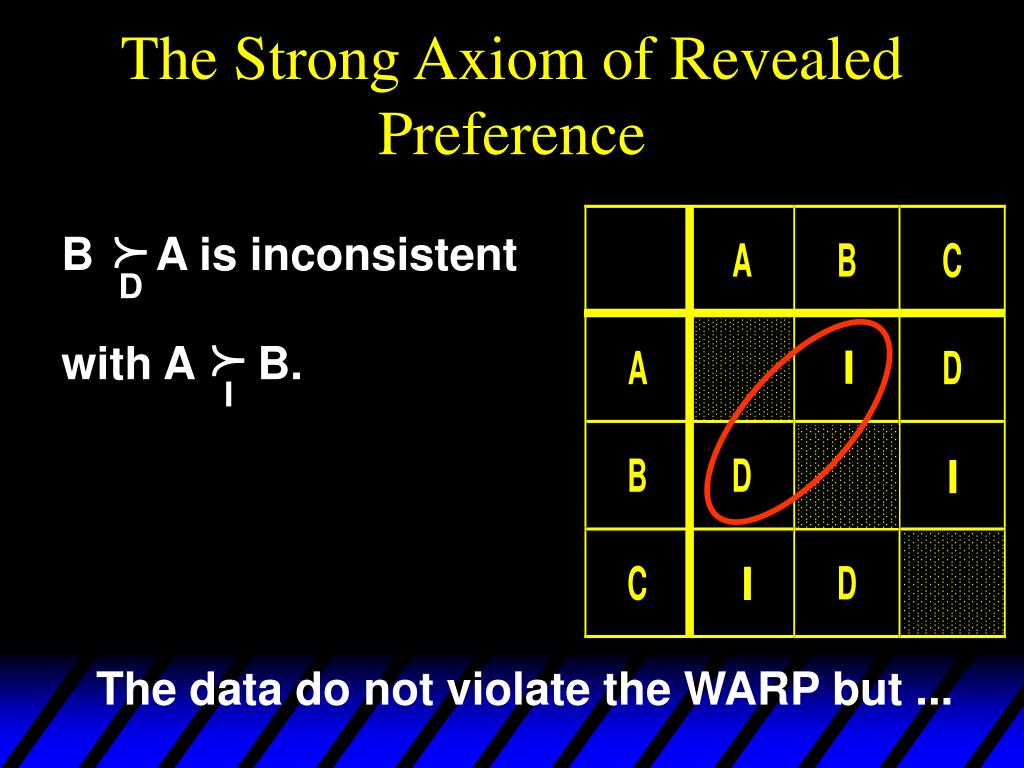 The Strong Axiom of Revealed Preference

B $\succ_D$ A is inconsistent with A $\succ_I$ B.

|   | A | B | C |
|---|---|---|---|
| A |   | I | D |
| B | D |   | I |
| C | I | D |   |

The data do not violate the WARP but ...